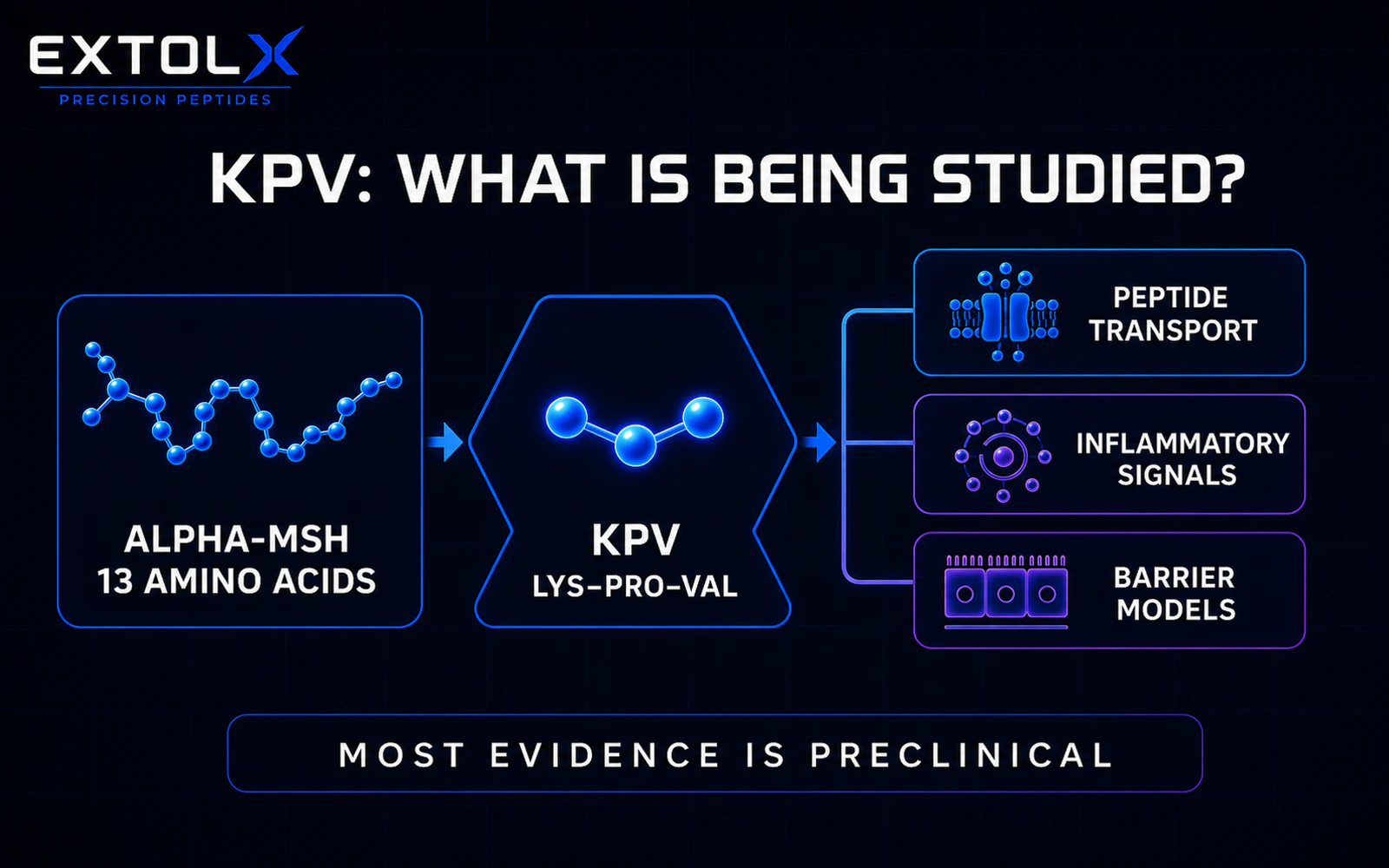 EXTOLX
PRECISION PEPTIDES

KPV: WHAT IS BEING STUDIED?

ALPHA-MSH
13 AMINO ACIDS

KPV
LYS–PRO–VAL

PEPTIDE TRANSPORT

INFLAMMATORY SIGNALS

BARRIER MODELS

MOST EVIDENCE IS PRECLINICAL